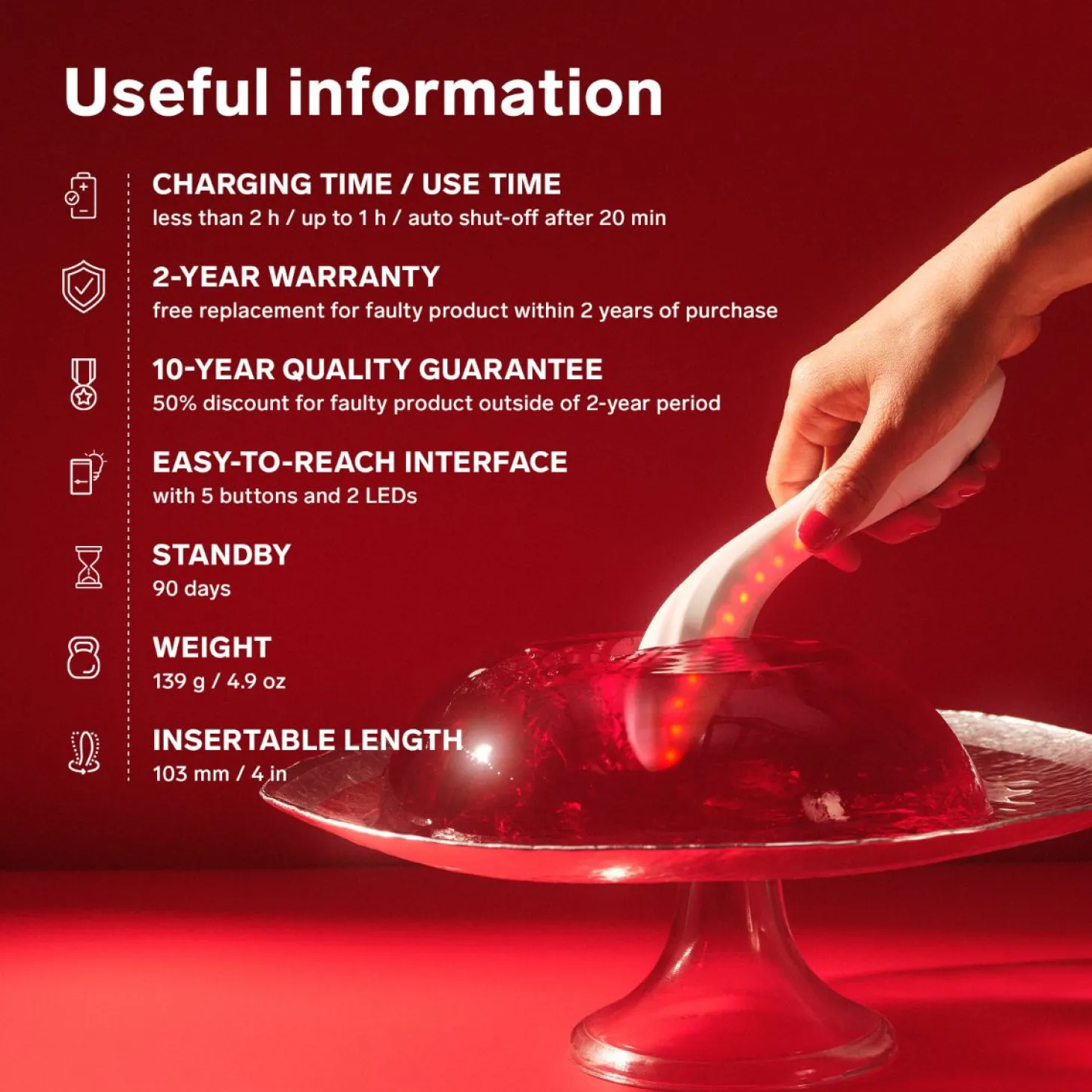 Useful information

CHARGING TIME / USE TIME
less than 2 h / up to 1 h / auto shut-off after 20 min

2-YEAR WARRANTY
free replacement for faulty product within 2 years of purchase

10-YEAR QUALITY GUARANTEE
50% discount for faulty product outside of 2-year period

EASY-TO-REACH INTERFACE
with 5 buttons and 2 LEDs

STANDBY
90 days

WEIGHT
139 g / 4.9 oz

INSERTABLE LENGTH
103 mm / 4 in